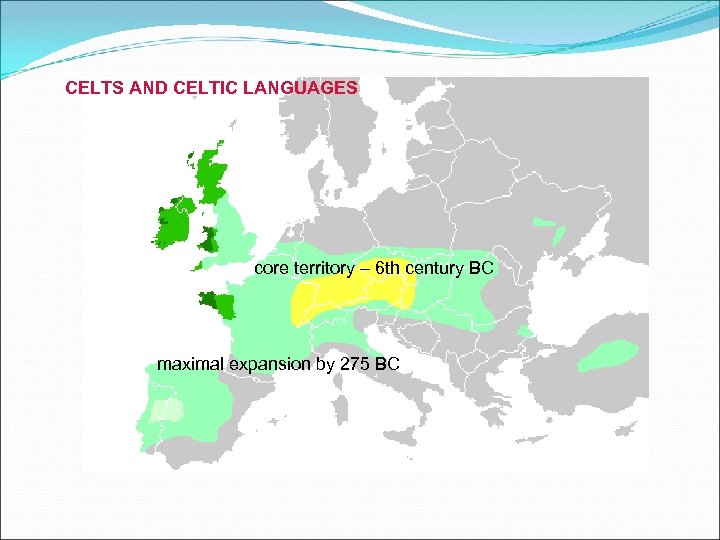 CELTS AND CELTIC LANGUAGES

core territory – 6th century BC

maximal expansion by 275 BC